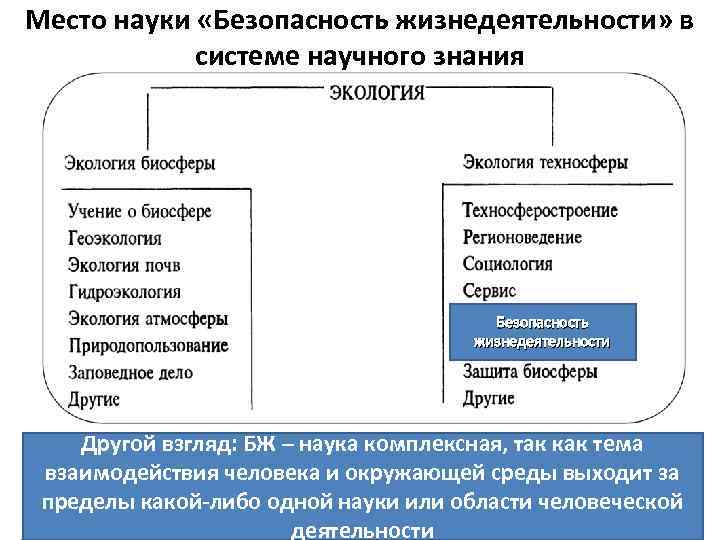 Место науки «Безопасность жизнедеятельности» в системе научного знания

ЭКОЛОГИЯ

Экология биосферы

Учение о биосфере
Геоэкология
Экология почв
Гидроэкология
Экология атмосферы
Природопользование
Заповедное дело
Другие

Экология техносферы

Техносферостроение
Регионоведение
Социология
Сервис
Безопасность жизнедеятельности
Защита биосферы
Другие

Другой взгляд: БЖ – наука комплексная, так как тема взаимодействия человека и окружающей среды выходит за пределы какой-либо одной науки или области человеческой деятельности